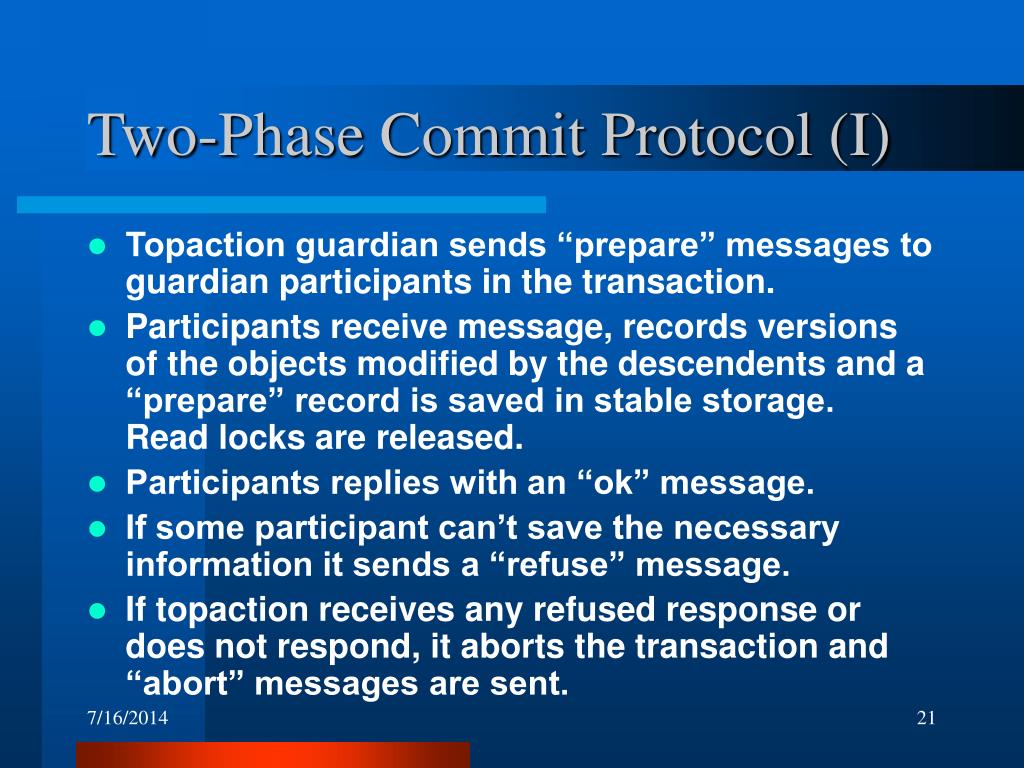 Two-Phase Commit Protocol (I)

- Topaction guardian sends “prepare” messages to guardian participants in the transaction.
- Participants receive message, records versions of the objects modified by the descendents and a “prepare” record is saved in stable storage. Read locks are released.
- Participants replies with an “ok” message.
- If some participant can’t save the necessary information it sends a “refuse” message.
- If topaction receives any refused response or does not respond, it aborts the transaction and “abort” messages are sent.

7/16/2014

21